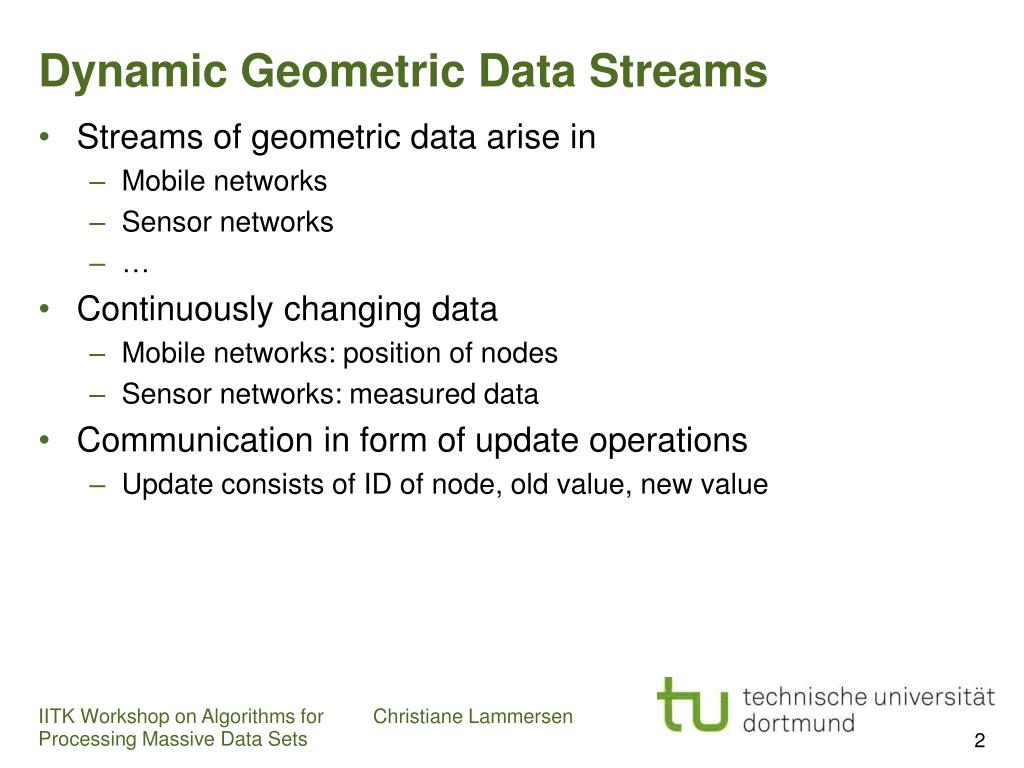 Dynamic Geometric Data Streams

• Streams of geometric data arise in
  – Mobile networks
  – Sensor networks
  – …
• Continuously changing data
  – Mobile networks: position of nodes
  – Sensor networks: measured data
• Communication in form of update operations
  – Update consists of ID of node, old value, new value

IITK Workshop on Algorithms for Processing Massive Data Sets

Christiane Lammersen

tu technische universität dortmund

2